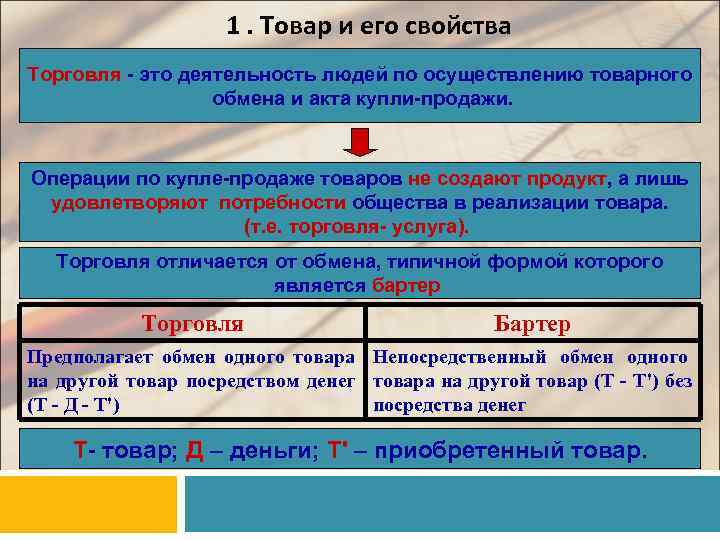 1 . Товар и его свойства

Торговля - это деятельность людей по осуществлению товарного обмена и акта купли-продажи.

Операции по купле-продаже товаров не создают продукт, а лишь удовлетворяют потребности общества в реализации товара. (т.е. торговля- услуга).

Торговля отличается от обмена, типичной формой которого является бартер

| Торговля | Бартер |
|---|---|
| Предполагает обмен одного товара на другой товар посредством денег (Т - Д - Т') | Непосредственный обмен одного товара на другой товар (Т - Т') без посредства денег |

Т- товар; Д – деньги; Т' – приобретенный товар.